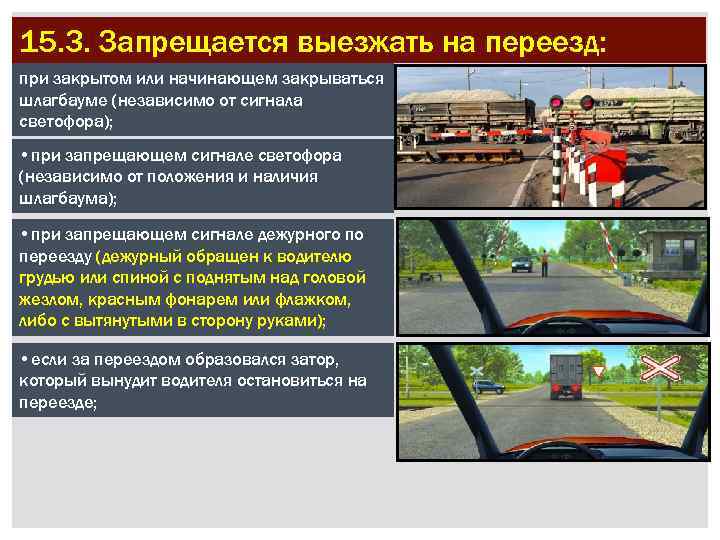 15.3. Запрещается выезжать на переезд:

при закрытом или начинающем закрываться шлагбауме (независимо от сигнала светофора);

• при запрещающем сигнале светофора (независимо от положения и наличия шлагбаума);

• при запрещающем сигнале дежурного по переезду (дежурный обращен к водителю грудью или спиной с поднятым над головой жезлом, красным фонарем или флажком, либо с вытянутыми в сторону руками);

• если за переездом образовался затор, который вынудит водителя остановиться на переезде;